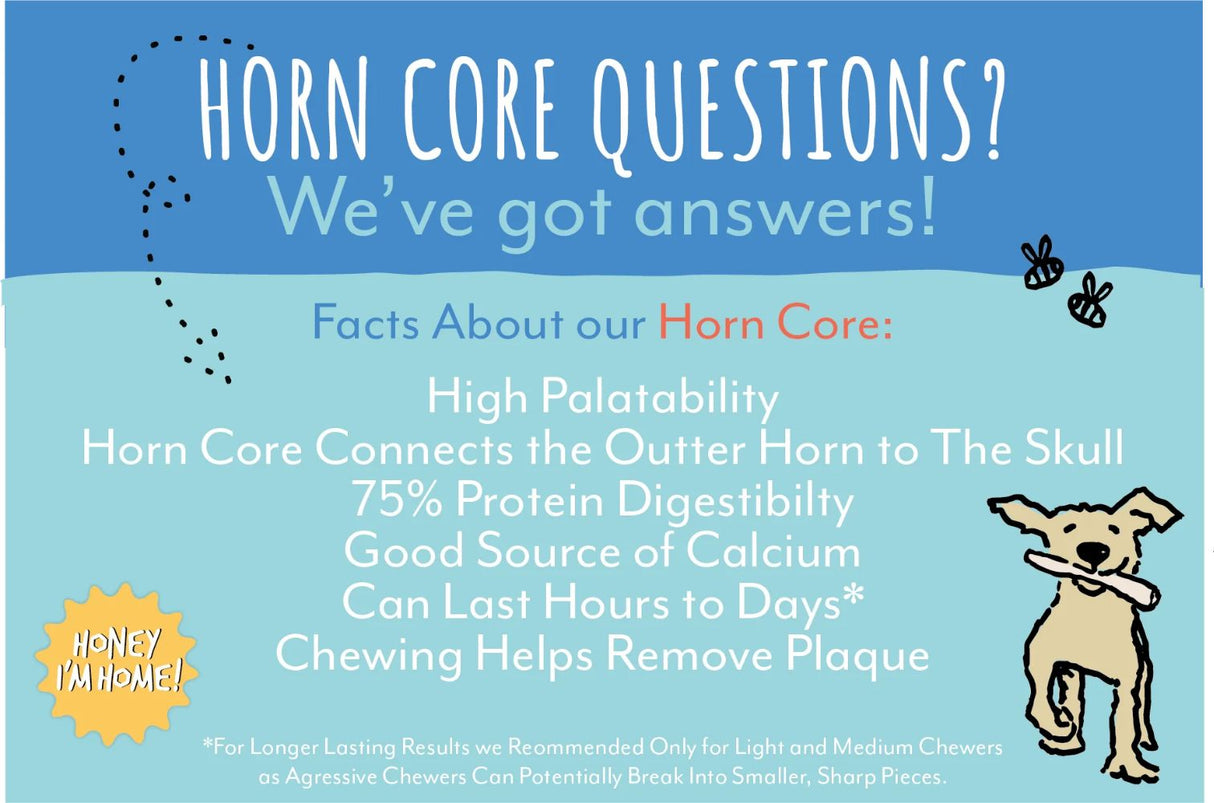 HORN CORE QUESTIONS?
We've got answers!

Facts About our Horn Core:

High Palatability
Horn Core Connects the Outter Horn to The Skull
75% Protein Digestibilty
Good Source of Calcium
Can Last Hours to Days*
Chewing Helps Remove Plaque

HONEY I'M HOME!

*For Longer Lasting Results we Reommended Only for Light and Medium Chewers as Agressive Chewers Can Potentially Break Into Smaller, Sharp Pieces.